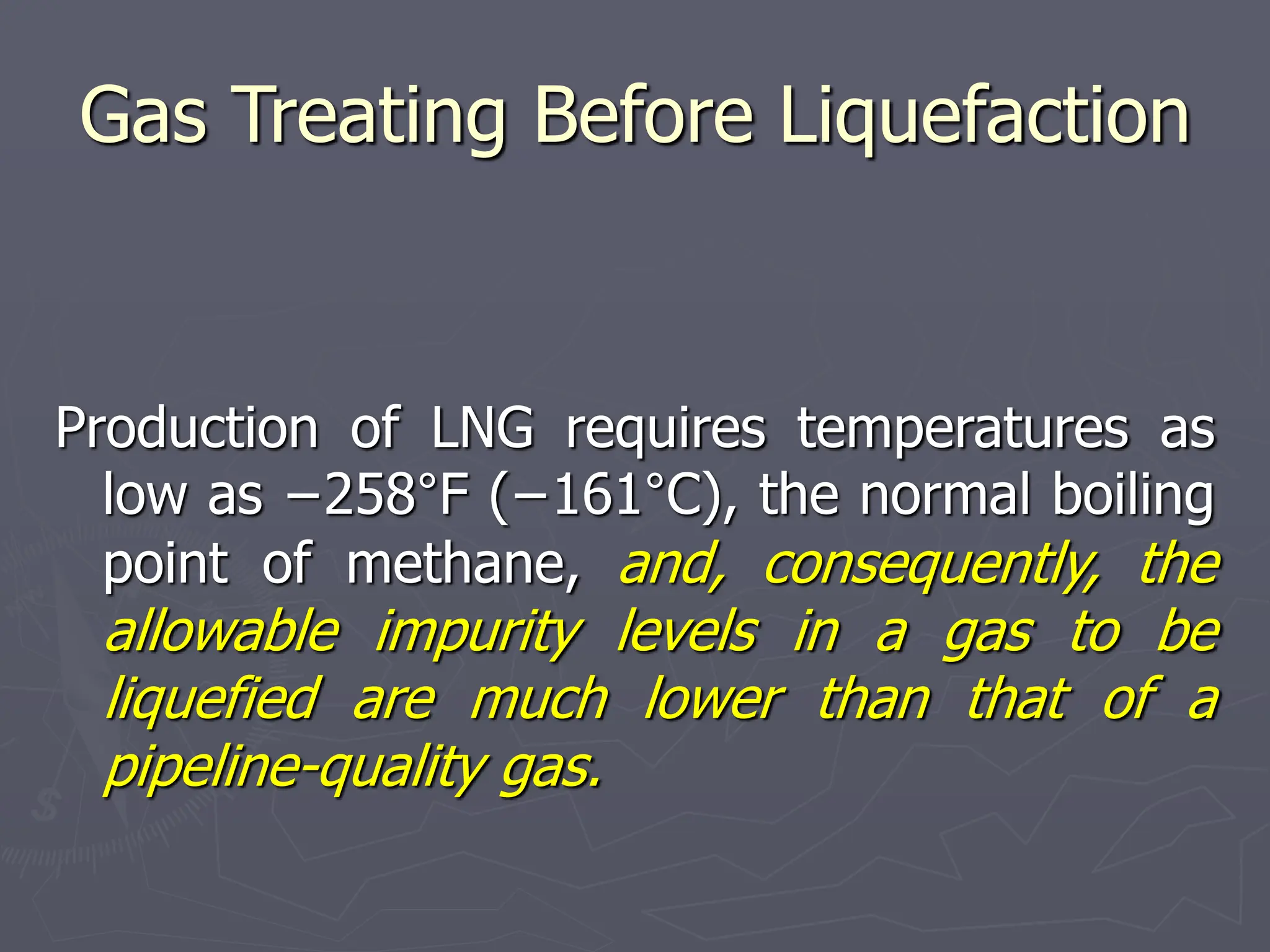 Gas Treating Before Liquefaction

Production of LNG requires temperatures as low as −258°F (−161°C), the normal boiling point of methane, and, consequently, the allowable impurity levels in a gas to be liquefied are much lower than that of a pipeline-quality gas.